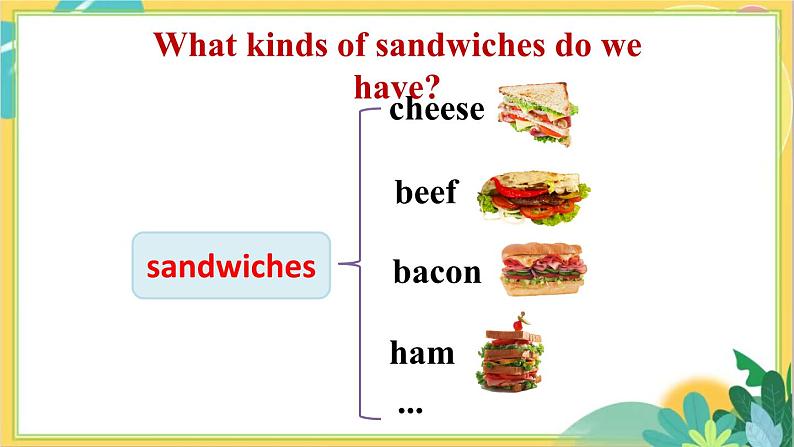 What kinds of sandwiches do we have?

sandwiches

cheese

beef

bacon

ham

...